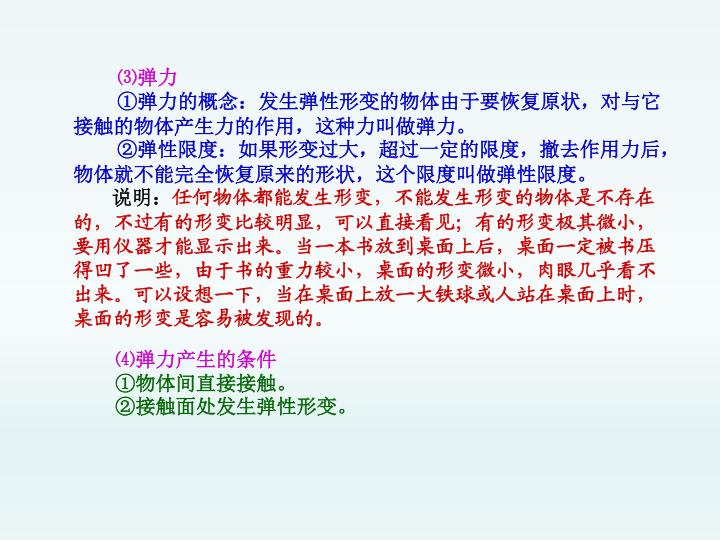 ⑶弹力

①弹力的概念：发生弹性形变的物体由于要恢复原状，对与它接触的物体产生力的作用，这种力叫做弹力。

②弹性限度：如果形变过大，超过一定的限度，撤去作用力后，物体就不能完全恢复原来的形状，这个限度叫做弹性限度。

说明：任何物体都能发生形变，不能发生形变的物体是不存在的，不过有的形变比较明显，可以直接看见；有的形变极其微小，要用仪器才能显示出来。当一本书放到桌面上后，桌面一定被书压得凹了一些，由于书的重力较小，桌面的形变微小，肉眼几乎看不出来。可以设想一下，当在桌面上放一大铁球或人站在桌面上时，桌面的形变是容易被发现的。

⑷弹力产生的条件

①物体间直接接触。

②接触面处发生弹性形变。